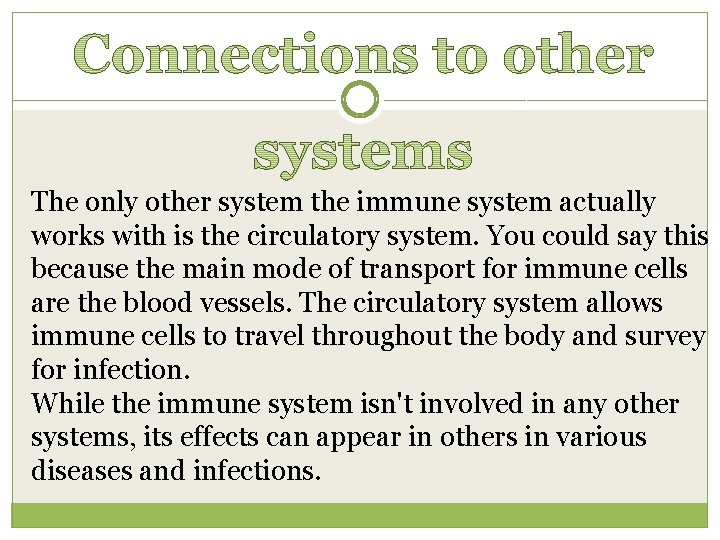 Connections to other systems

The only other system the immune system actually works with is the circulatory system. You could say this because the main mode of transport for immune cells are the blood vessels. The circulatory system allows immune cells to travel throughout the body and survey for infection.
While the immune system isn't involved in any other systems, its effects can appear in others in various diseases and infections.